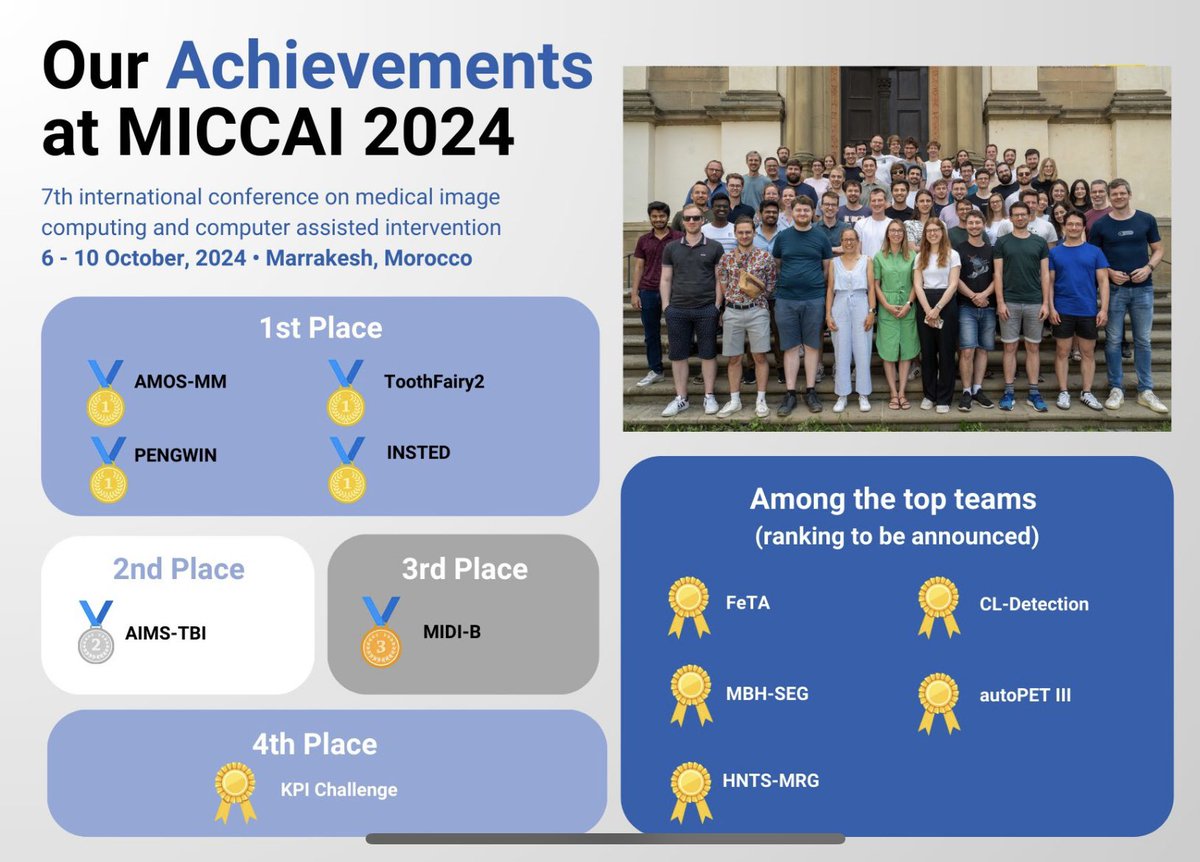 Our Achievements at MICCAI 2024

7th international conference on medical image computing and computer assisted intervention
6 - 10 October, 2024 • Marrakesh, Morocco

1st Place

1 AMOS-MM
1 ToothFairy2
1 PENGWIN
1 INSTED

2nd Place

2 AIMS-TBI

3rd Place

3 MIDI-B

4th Place

KPI Challenge

Among the top teams
(ranking to be announced)

FeTA
CL-Detection
MBH-SEG
autoPET III
HNTS-MRG